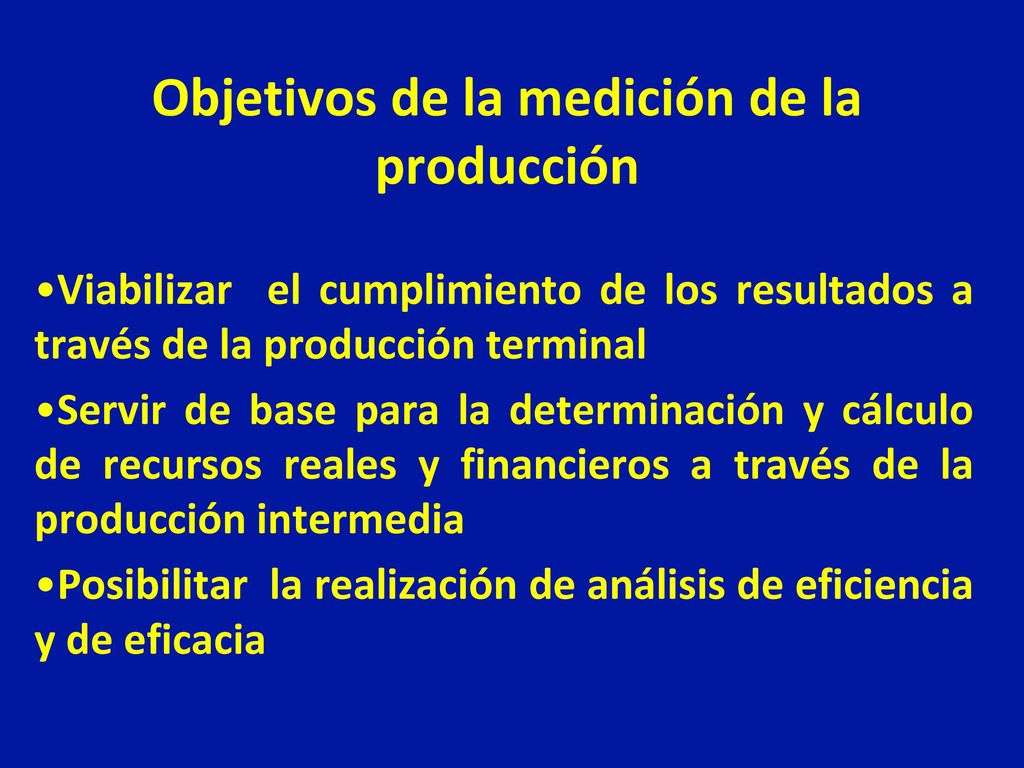 Objetivos de la medición de la producción

•Viabilizar el cumplimiento de los resultados a través de la producción terminal

•Servir de base para la determinación y cálculo de recursos reales y financieros a través de la producción intermedia

•Posibilitar la realización de análisis de eficiencia y de eficacia